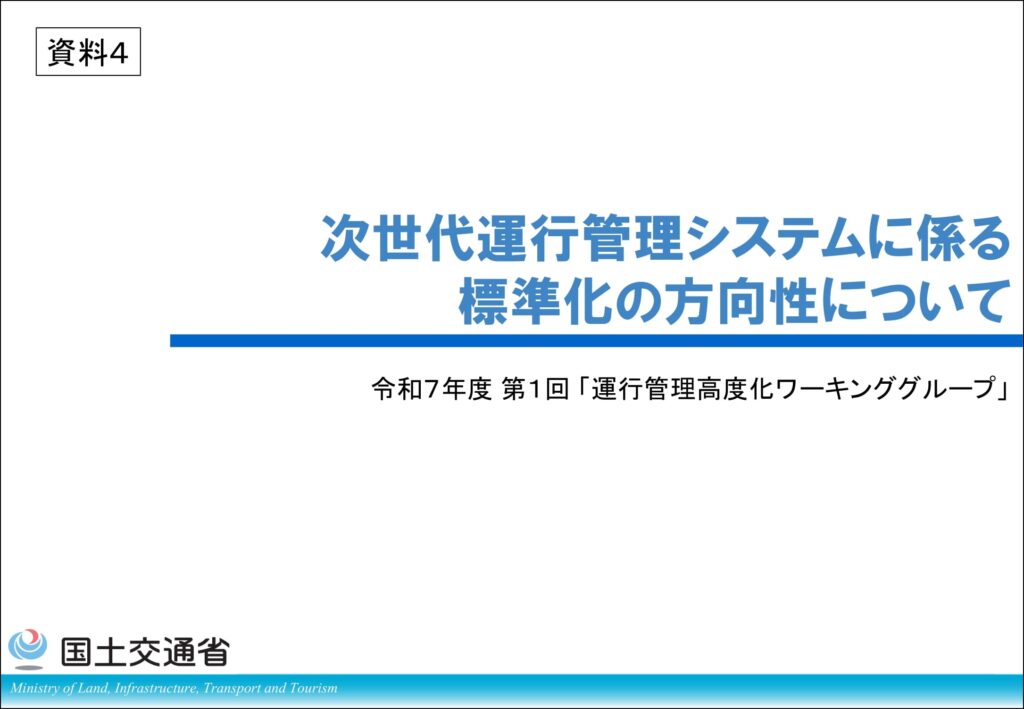 資料4

次世代運行管理システムに係る
標準化の方向性について

令和7年度 第1回「運行管理高度化ワーキンググループ」

国土交通省

Ministry of Land, Infrastructure, Transport and Tourism